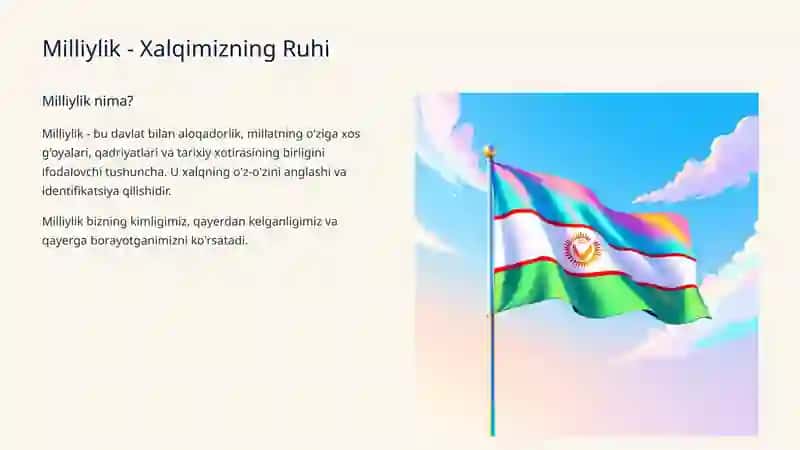 Milliylik - Xalqimizning Ruhi

Milliylik nima?

Milliylik - bu davlat bilan aloqadorlik, millatning o'ziga xos g'oyalari, qadriyatlari va tarixiy xotirasining birligini ifodalovchi tushuncha. U xalqning o'z-o'zini anglashi va identifikatsiya qilishidir.

Milliylik bizning kimligimiz, qayerdan kelganligimiz va qayerga borayotganimizni ko'rsatadi.